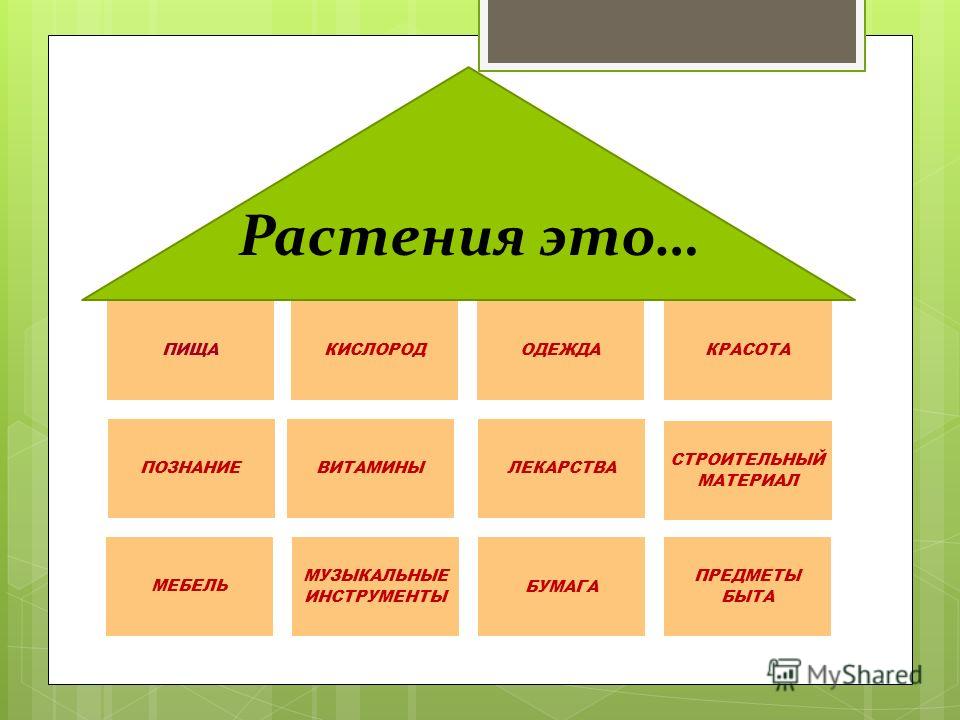 Растения это…

ПИЩА

КИСЛОРОД

ОДЕЖДА

КРАСОТА

ПОЗНАНИЕ

ВИТАМИНЫ

ЛЕКАРСТВА

СТРОИТЕЛЬНЫЙ МАТЕРИАЛ

МЕБЕЛЬ

МУЗЫКАЛЬНЫЕ ИНСТРУМЕНТЫ

БУМАГА

ПРЕДМЕТЫ БЫТА

MyShared